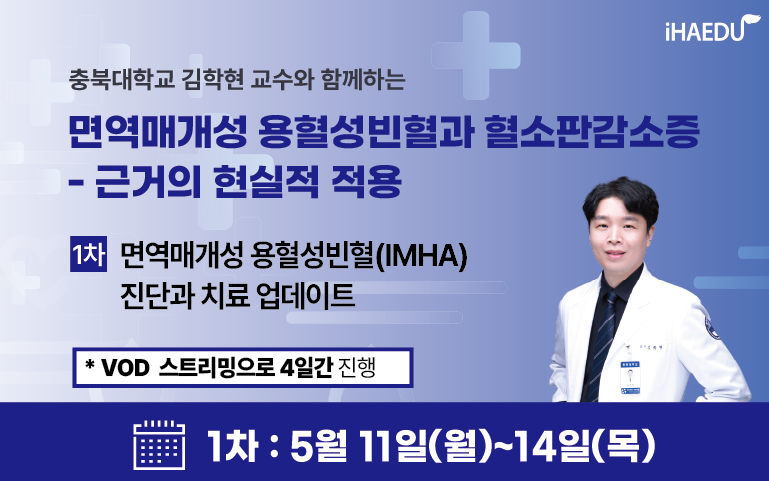 iHAEDU

충북대학교 김학현 교수와 함께하는

면역매개성 용혈성빈혈과 혈소판감소증 - 근거의 현실적 적용

1차 면역매개성 용혈성빈혈(IMHA) 진단과 치료 업데이트

* VOD 스트리밍으로 4일간 진행

1차 : 5월 11일(월)~14일(목)